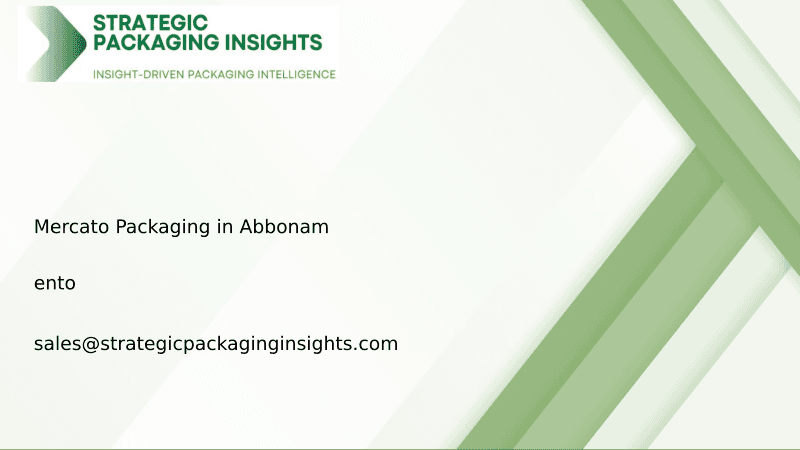 STRATEGIC PACKAGING INSIGHTS
INSIGHT-DRIVEN PACKAGING INTELLIGENCE

Mercato Packaging in Abbonam

ento

sales@strategicpackaginginsights.com